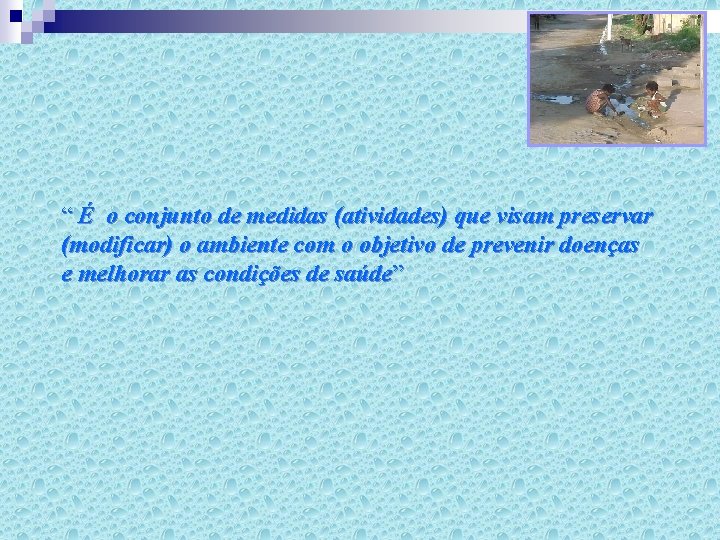 “ É o conjunto de medidas (atividades) que visam preservar (modificar) o ambiente com o objetivo de prevenir doenças e melhorar as condições de saúde”